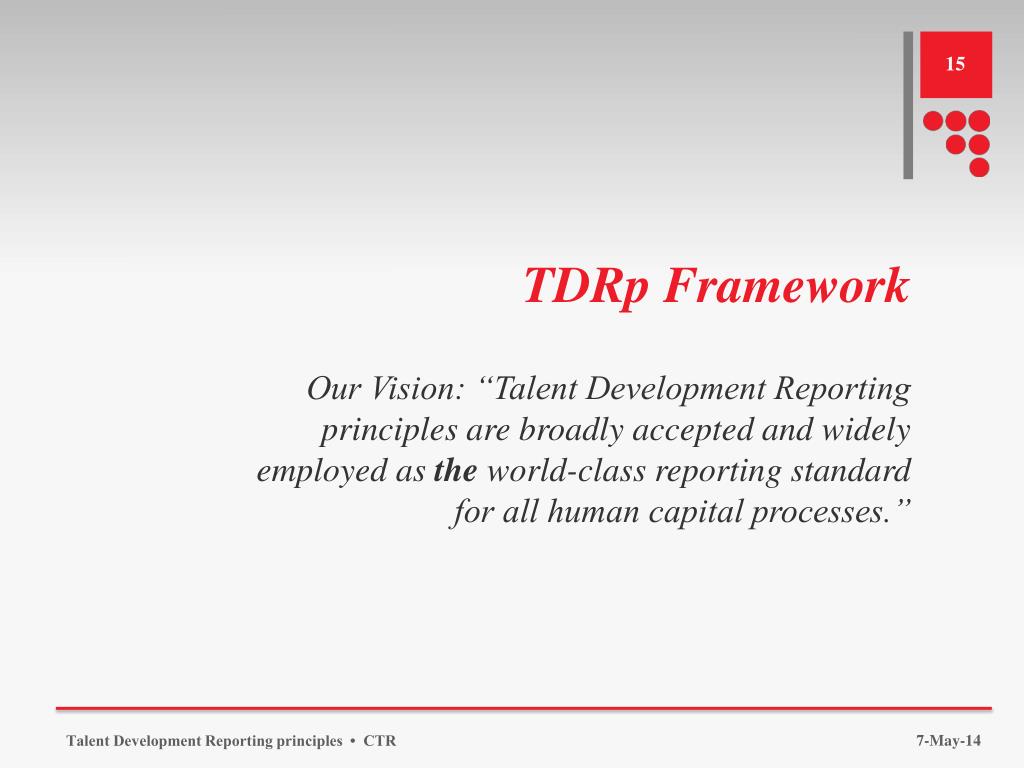 15

TDRp Framework

Our Vision: “Talent Development Reporting principles are broadly accepted and widely employed as the world-class reporting standard for all human capital processes.”

Talent Development Reporting principles • CTR

7-May-14